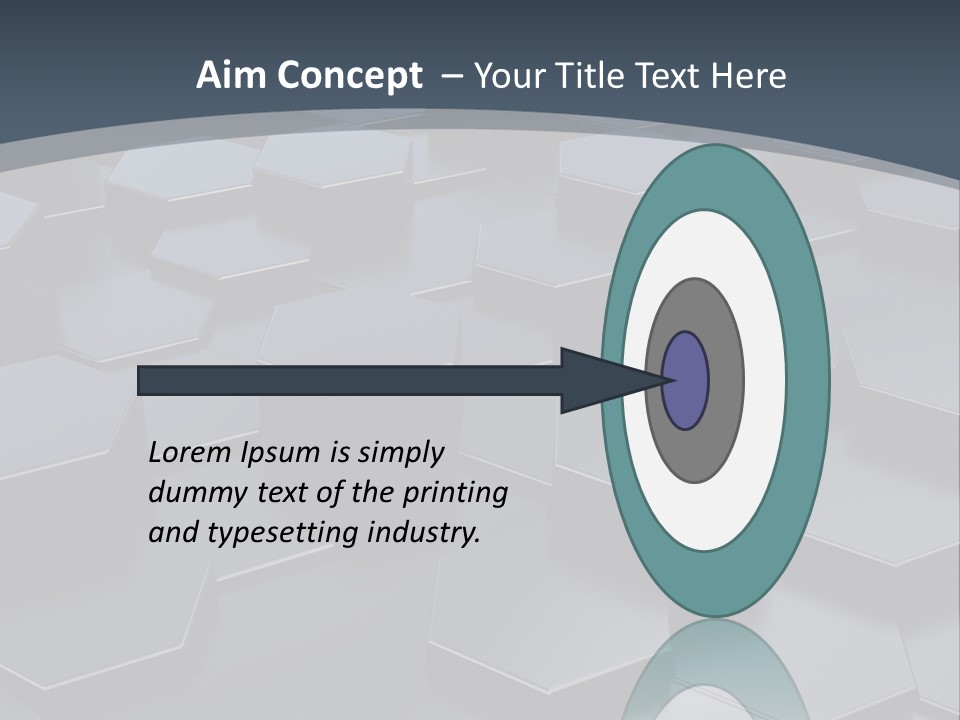 Aim Concept – Your Title Text Here

Lorem Ipsum is simply dummy text of the printing and typesetting industry.